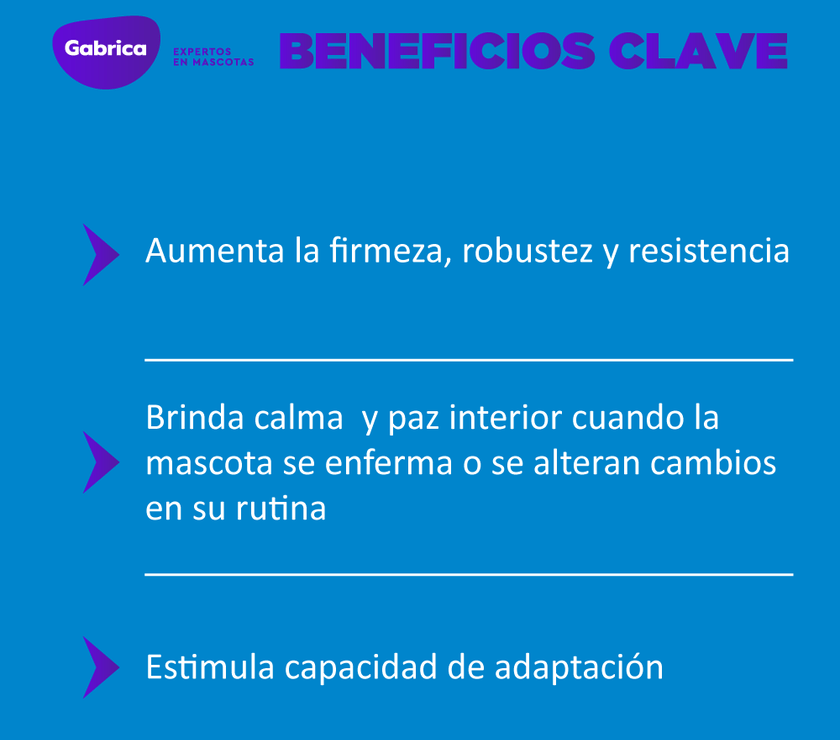 Gabrica
EXPERTOS EN MASCOTAS

BENEFICIOS CLAVE

Aumenta la firmeza, robustez y resistencia

Brinda calma  y paz interior cuando la mascota se enferma o se alteran cambios en su rutina

Estimula capacidad de adaptación